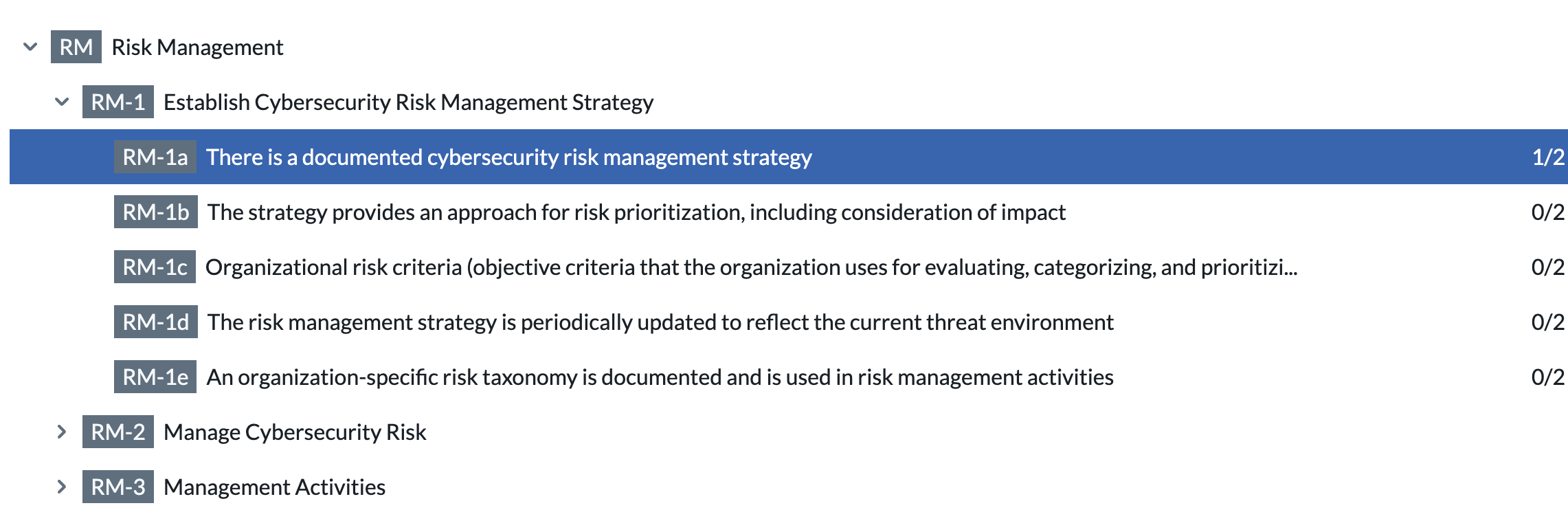 RM Risk Management

RM-1 Establish Cybersecurity Risk Management Strategy

RM-1a There is a documented cybersecurity risk management strategy 1/2

RM-1b The strategy provides an approach for risk prioritization, including consideration of impact 0/2

RM-1c Organizational risk criteria (objective criteria that the organization uses for evaluating, categorizing, and prioritizi... 0/2

RM-1d The risk management strategy is periodically updated to reflect the current threat environment 0/2

RM-1e An organization-specific risk taxonomy is documented and is used in risk management activities 0/2

RM-2 Manage Cybersecurity Risk

RM-3 Management Activities